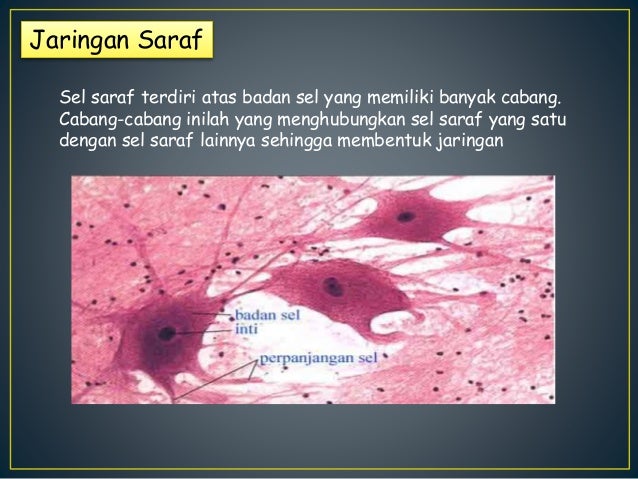 Jaringan Saraf

Sel saraf terdiri atas badan sel yang memiliki banyak cabang. Cabang-cabang inilah yang menghubungkan sel saraf yang satu dengan sel saraf lainnya sehingga membentuk jaringan

badan sel
inti
perpanjangan sel